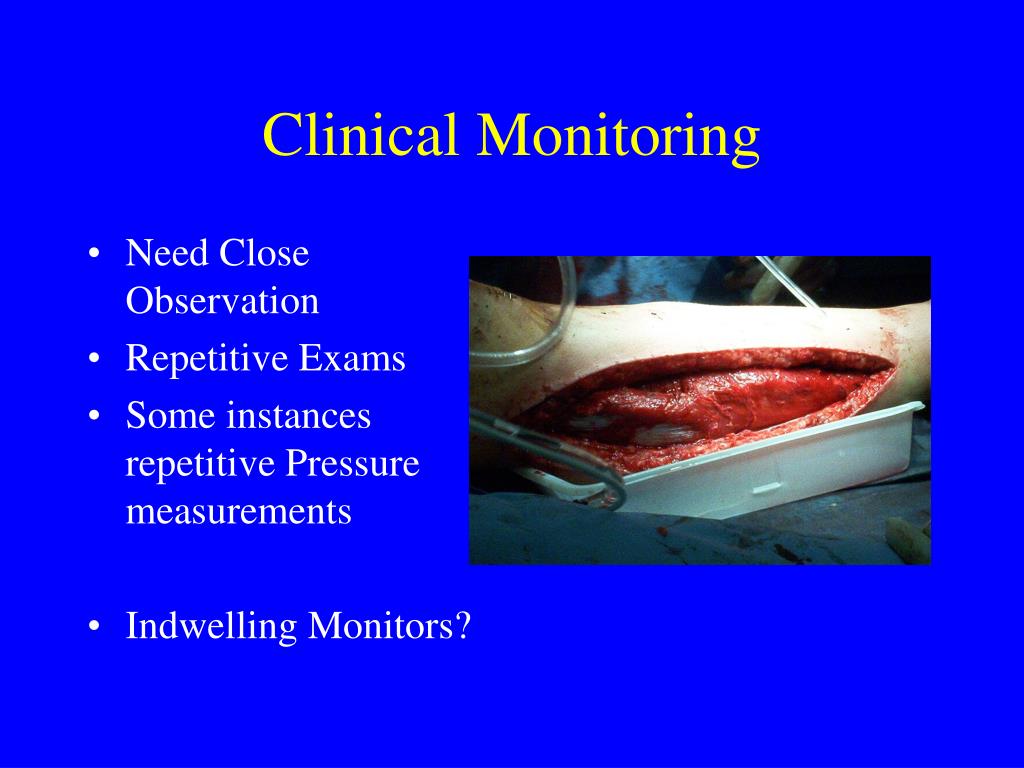 Clinical Monitoring

• Need Close Observation
• Repetitive Exams
• Some instances repetitive Pressure measurements

• Indwelling Monitors?